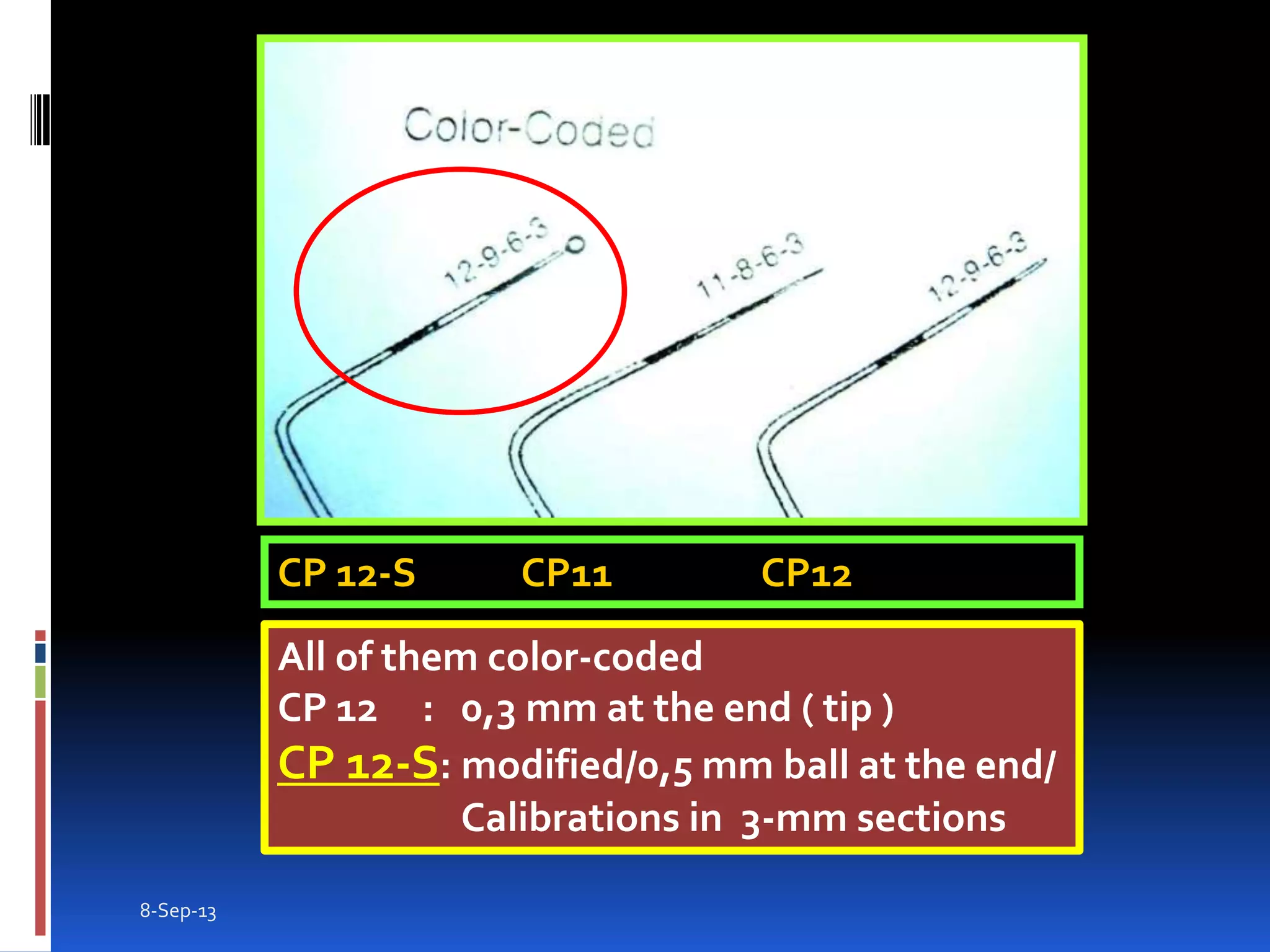 Color-Coded

12-9-6-3

11-8-6-3

12-9-6-3

CP 12-S CP11 CP12

All of them color-coded
CP 12 : 0,3 mm at the end ( tip )
CP 12-S: modified/0,5 mm ball at the end/ Calibrations in 3-mm sections

8-Sep-13